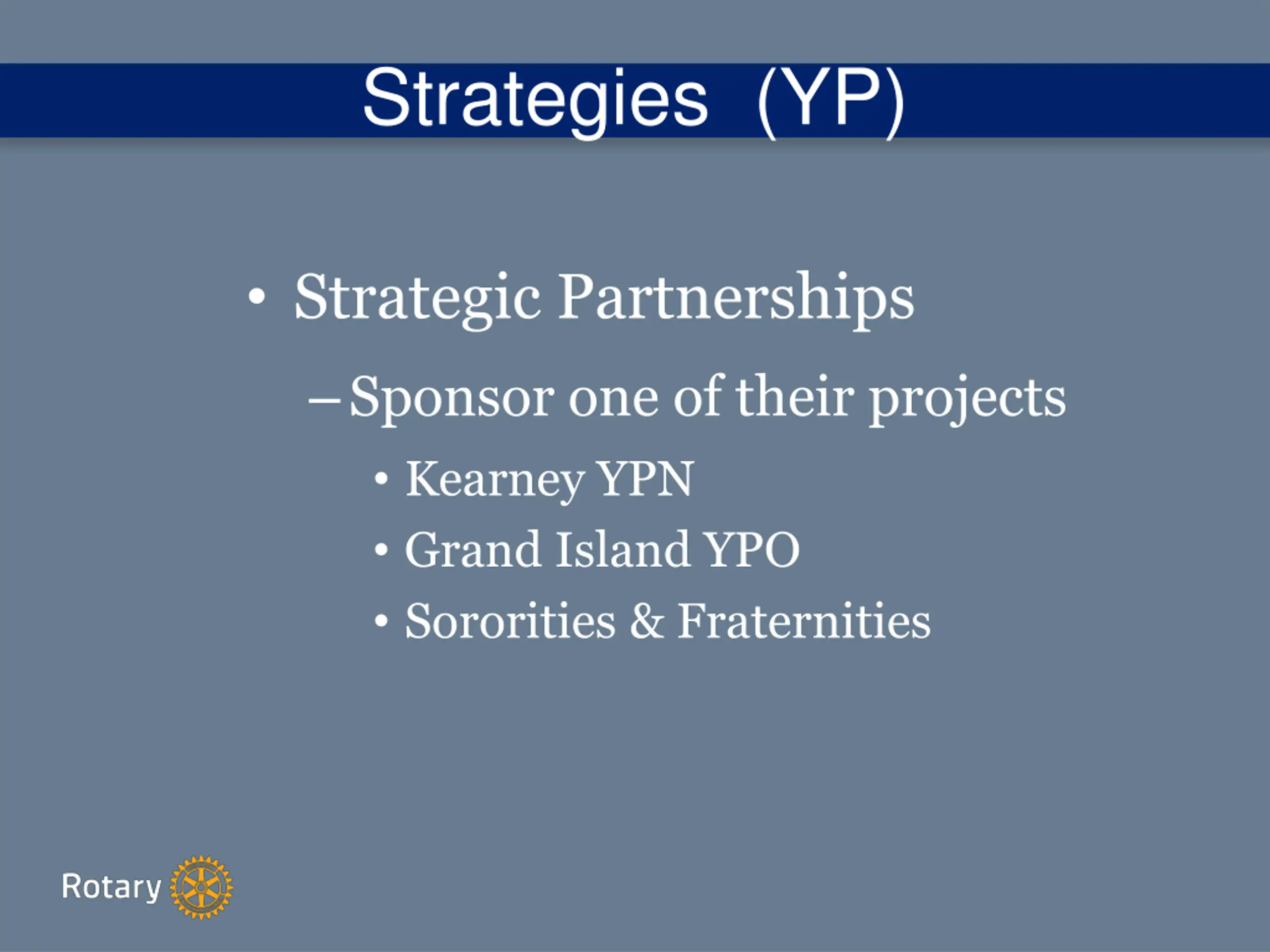 Strategies (YP)

• Strategic Partnerships

– Sponsor one of their projects

• Kearney YPN

• Grand Island YPO

• Sororities & Fraternities

Rotary